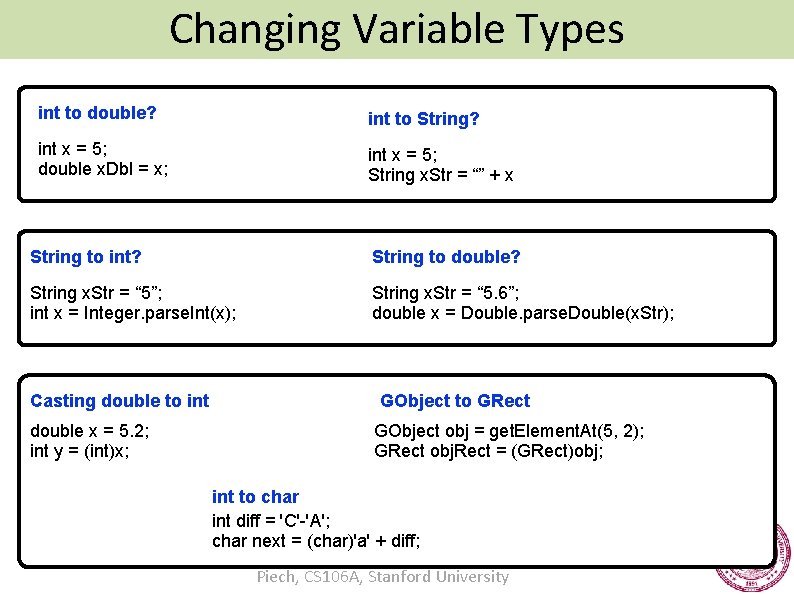 Changing Variable Types

int to double?

int x = 5;
double xDbl = x;

int to String?

int x = 5;
String xStr = “” + x

String to int?

String xStr = “5”;
int x = Integer.parseInt(x);

String to double?

String xStr = “5.6”;
double x = Double.parseDouble(xStr);

Casting double to int

double x = 5.2;
int y = (int)x;

GObject to GRect

GObject obj = getElementAt(5, 2);
GRect objRect = (GRect)obj;

int to char

int diff = 'C'-'A';
char next = (char)'a' + diff;

Piech, CS106A, Stanford University